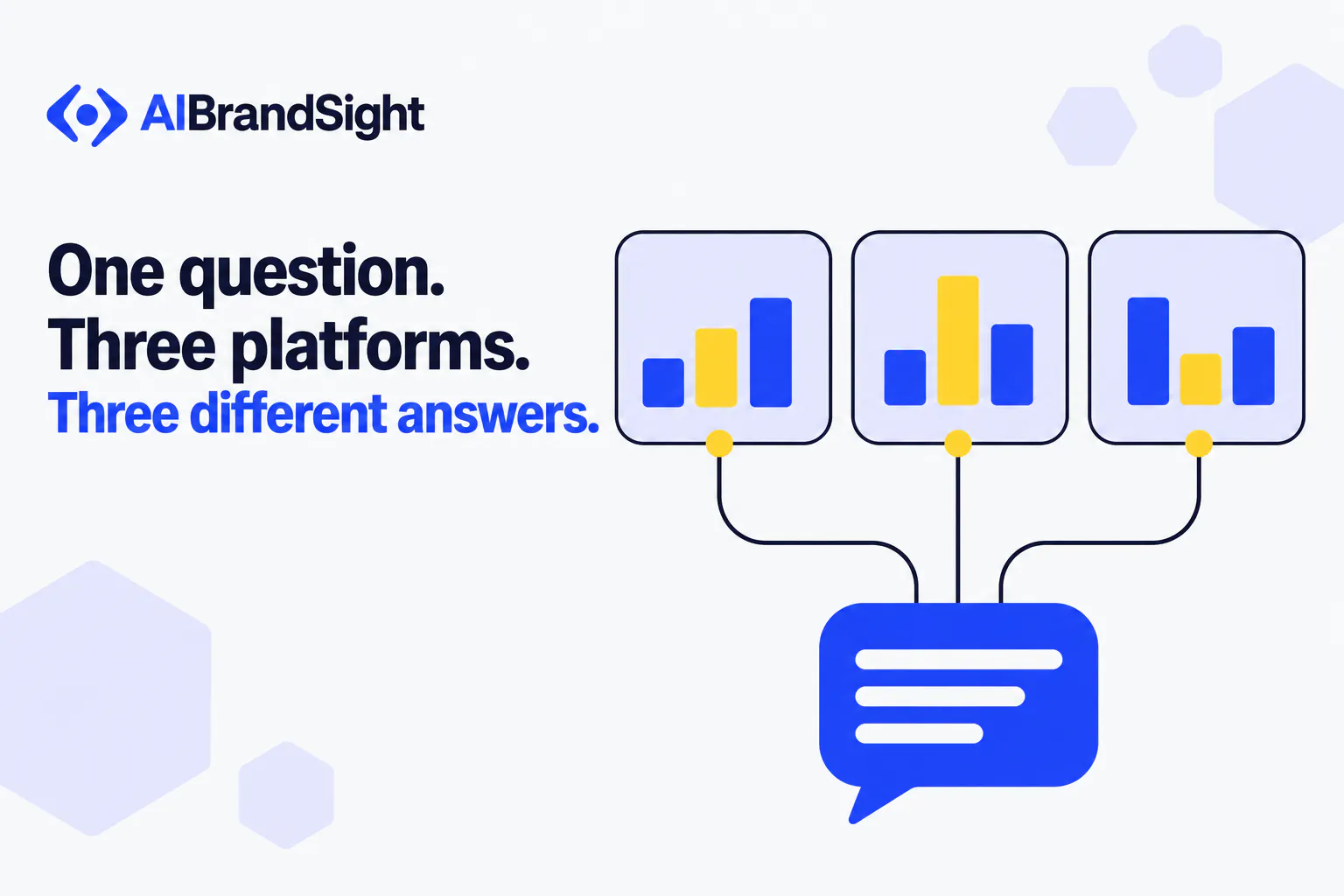 AIBrandSight

One question.
Three platforms.
Three different answers.